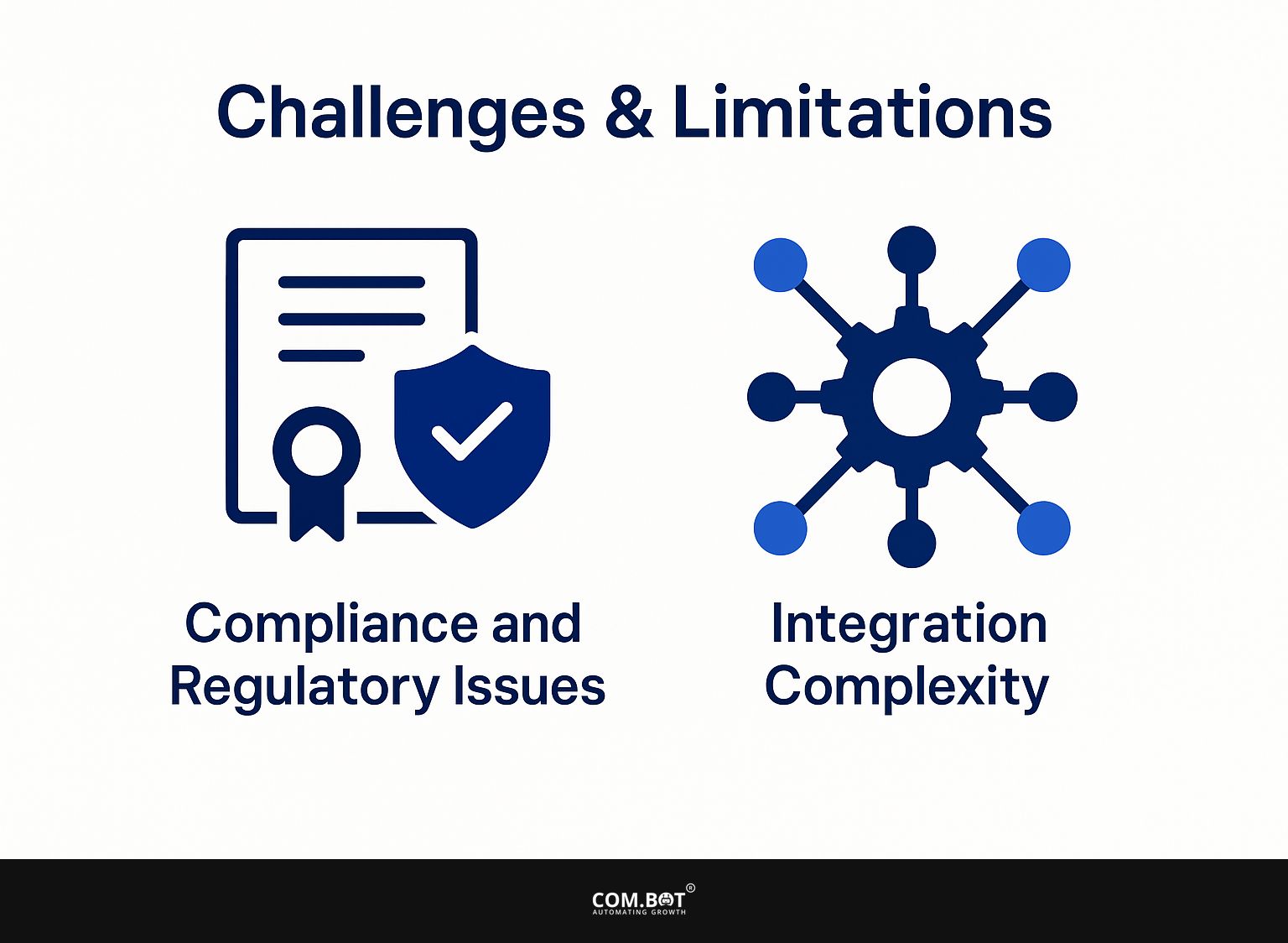 Challenges & Limitations

Compliance and Regulatory Issues

Integration Complexity

COM.BOT®
AUTOMATING GROWTH